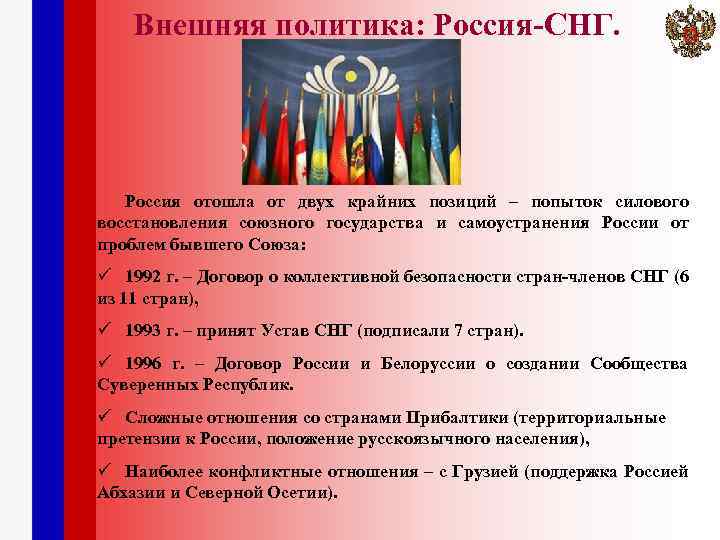 Внешняя политика: Россия-СНГ.

Россия отошла от двух крайних позиций – попыток силового восстановления союзного государства и самоустранения России от проблем бывшего Союза:

✓ 1992 г. – Договор о коллективной безопасности стран-членов СНГ (6 из 11 стран),

✓ 1993 г. – принят Устав СНГ (подписали 7 стран).

✓ 1996 г. – Договор России и Белоруссии о создании Сообщества Суверенных Республик.

✓ Сложные отношения со странами Прибалтики (территориальные претензии к России, положение русскоязычного населения),

✓ Наиболее конфликтные отношения – с Грузией (поддержка Россией Абхазии и Северной Осетии).